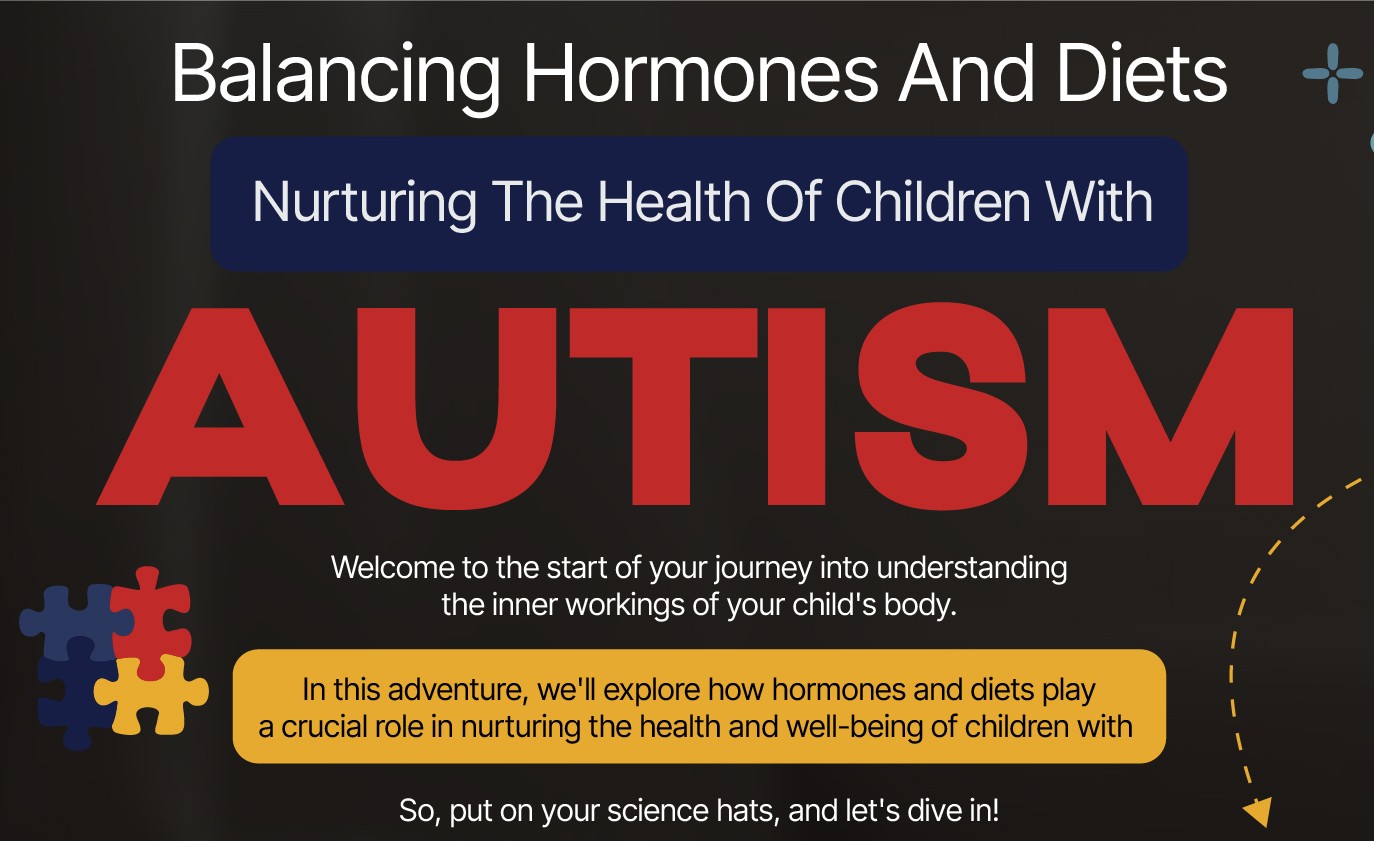 Balancing Hormones And Diets

Nurturing The Health Of Children With

AUTISM

Welcome to the start of your journey into understanding the inner workings of your child's body.

In this adventure, we'll explore how hormones and diets play a crucial role in nurturing the health and well-being of children with

So, put on your science hats, and let's dive in!